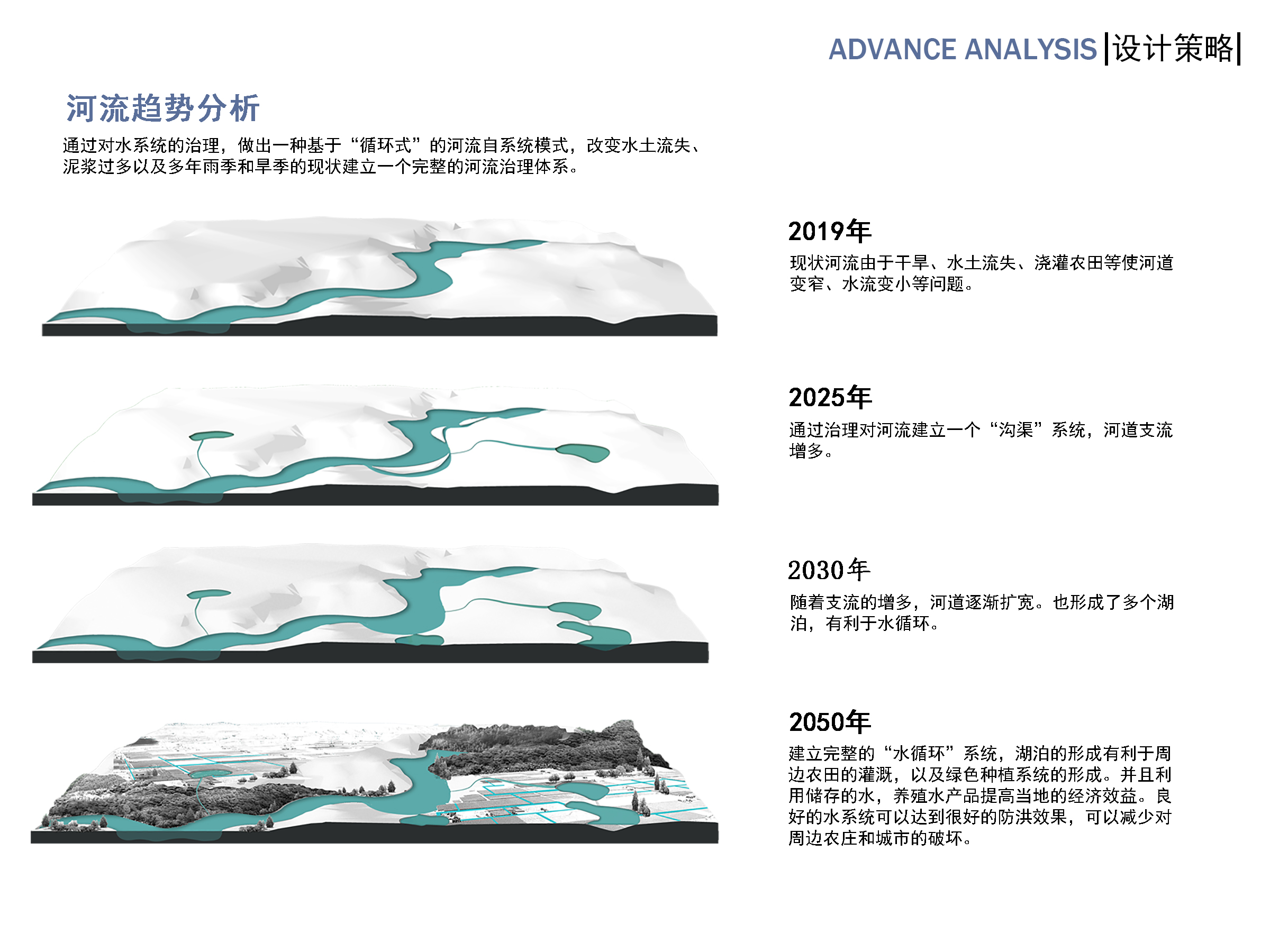 ADVANCE ANALYSIS |设计策略|

河流趋势分析

通过对水系统的治理，做出一种基于“循环式”的河流自系统模式，改变水土流失、泥浆过多以及多年雨季和旱季的现状建立一个完整的河流治理体系。

2019年

现状河流由于干旱、水土流失、浇灌农田等使河道变窄、水流变小等问题。

2025年

通过治理对河流建立一个“沟渠”系统，河道支流增多。

2030年

随着支流的增多，河道逐渐扩宽。也形成了多个湖泊，有利于水循环。

2050年

建立完整的“水循环”系统，湖泊的形成有利于周边农田的灌溉，以及绿色种植系统的形成。并且利用储存的水，养殖水产品提高当地的经济效益。良好的水系统可以达到很好的防洪效果，可以减少对周边农庄和城市的破坏。